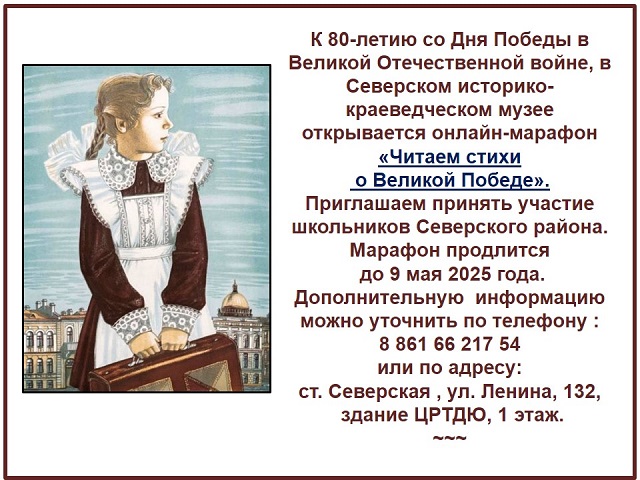 К 80-летию со Дня Победы в Великой Отечественной войне, в Северском историко-краеведческом музее открывается онлайн-марафон «Читаем стихи о Великой Победе». Приглашаем принять участие школьников Северского района. Марафон продлится до 9 мая 2025 года. Дополнительную информацию можно уточнить по телефону : 8 861 66 217 54 или по адресу: ст. Северская , ул. Ленина, 132, здание ЦРТДЮ, 1 этаж.
~~~